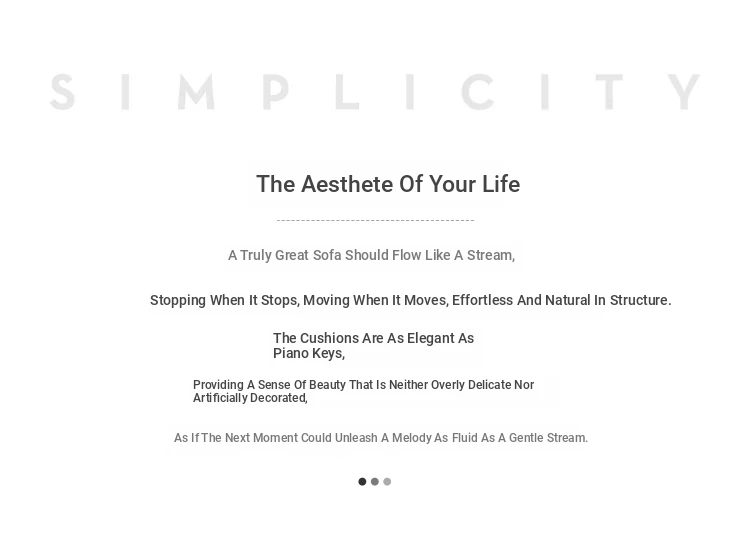 SIMPLICITY

The Aesthete Of Your Life

A Truly Great Sofa Should Flow Like A Stream,

Stopping When It Stops, Moving When It Moves, Effortless And Natural In Structure.

The Cushions Are As Elegant As Piano Keys,

Providing A Sense Of Beauty That Is Neither Overly Delicate Nor Artificially Decorated,

As If The Next Moment Could Unleash A Melody As Fluid As A Gentle Stream.